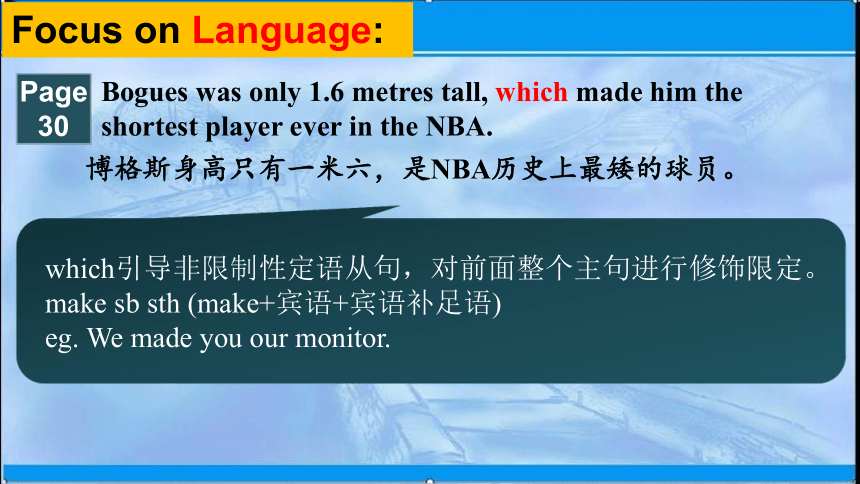 Focus on Language:

Page 30

Bogues was only 1.6 metres tall, which made him the shortest player ever in the NBA.

博格斯身高只有一米六，是NBA历史上最矮的球员。

which引导非限制性定语从句，对前面整个主句进行修饰限定。
make sb sth (make+宾语+宾语补足语)
eg. We made you our monitor.